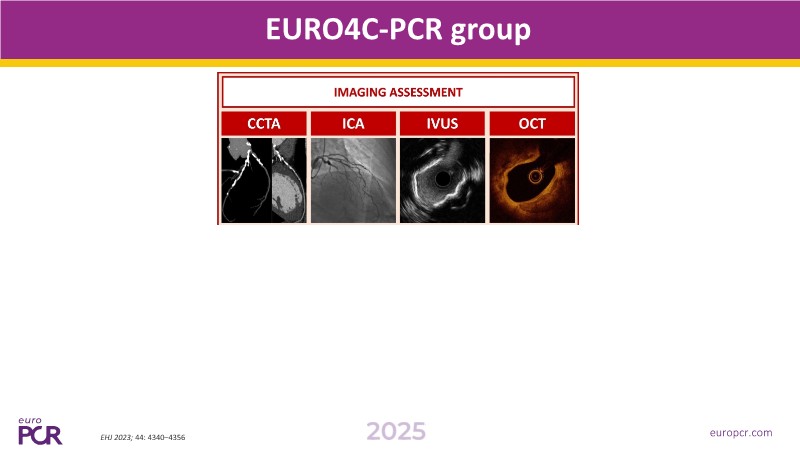 EURO4C-PCR group

IMAGING ASSESSMENT

CCTA

ICA

IVUS

OCT

euro PCR

EHJ 2023; 44: 4340–4356

2025

europcr.com